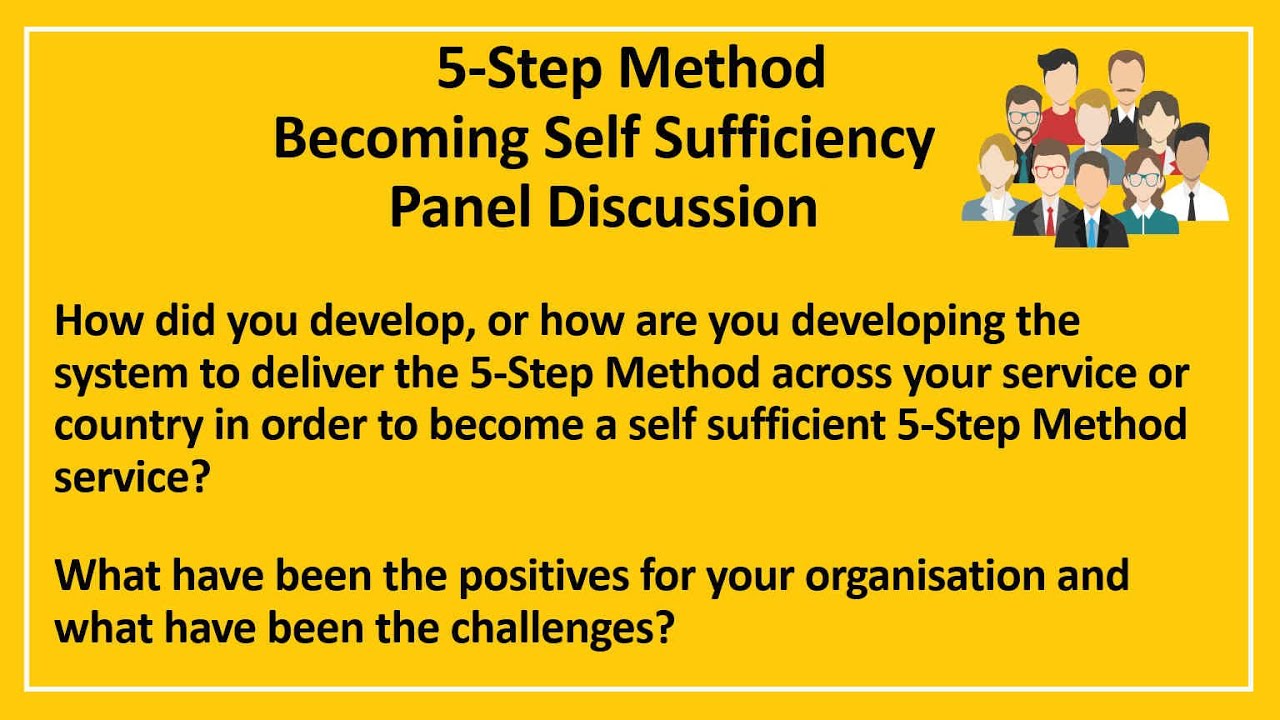 5-Step Method
Becoming Self Sufficiency
Panel Discussion

How did you develop, or how are you developing the system to deliver the 5-Step Method across your service or country in order to become a self sufficient 5-Step Method service?

What have been the positives for your organisation and what have been the challenges?